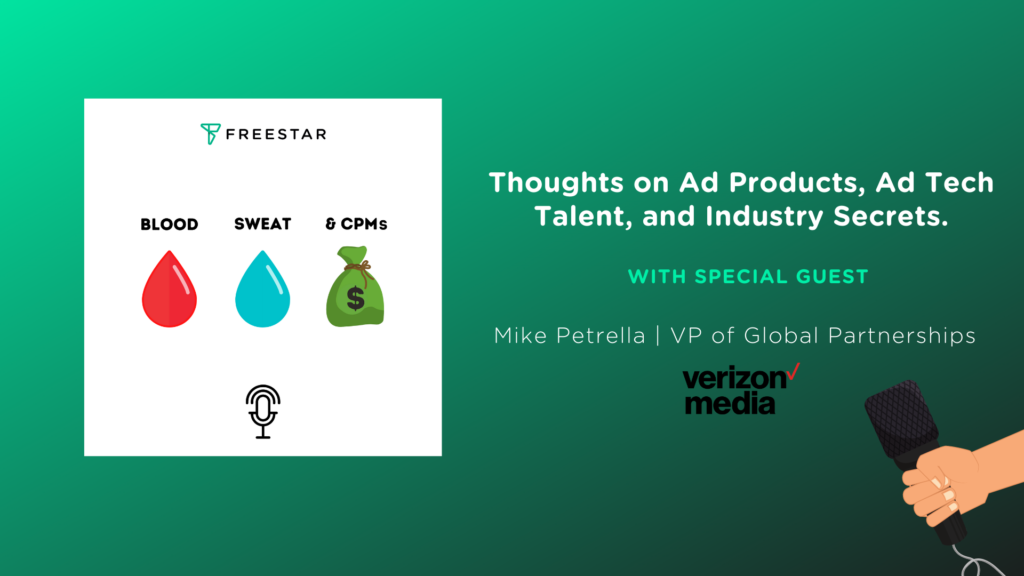 FREESTAR

BLOOD SWEAT & CPMs

$

Thoughts on Ad Products, Ad Tech Talent, and Industry Secrets.

WITH SPECIAL GUEST

Mike Petrella | VP of Global Partnerships

verizon media